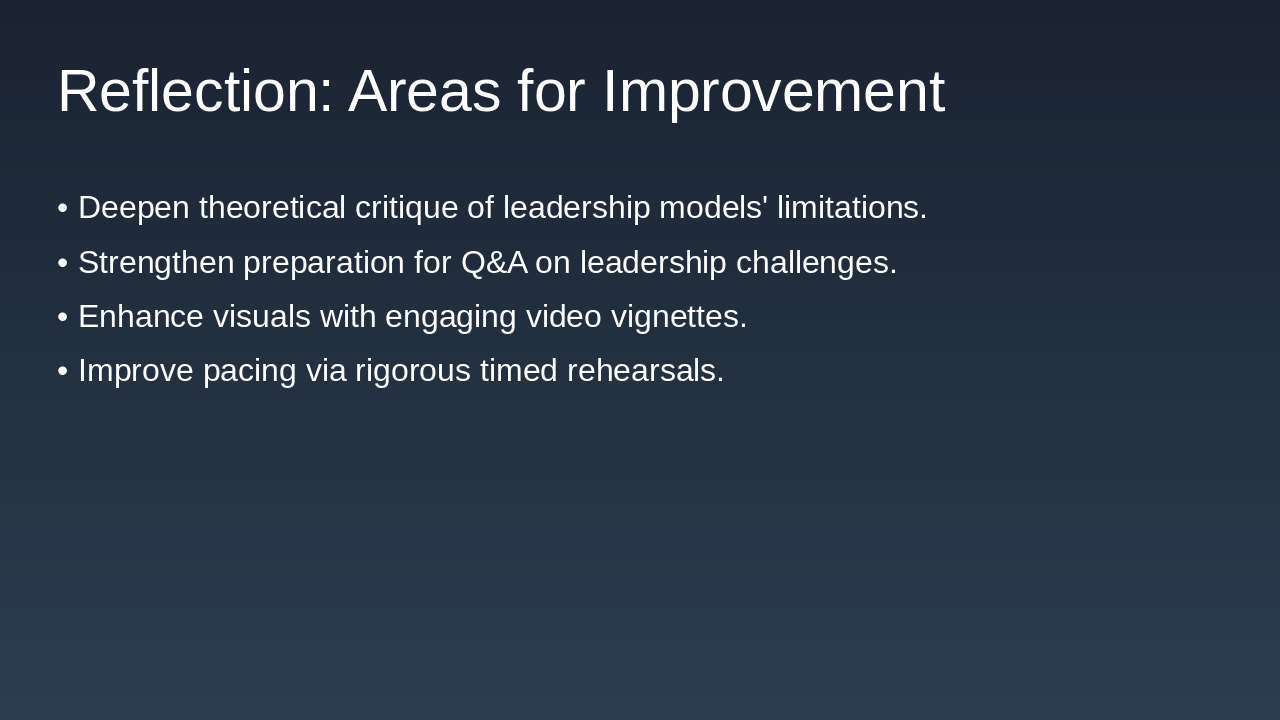 Reflection: Areas for Improvement

• Deepen theoretical critique of leadership models' limitations.
• Strengthen preparation for Q&A on leadership challenges.
• Enhance visuals with engaging video vignettes.
• Improve pacing via rigorous timed rehearsals.